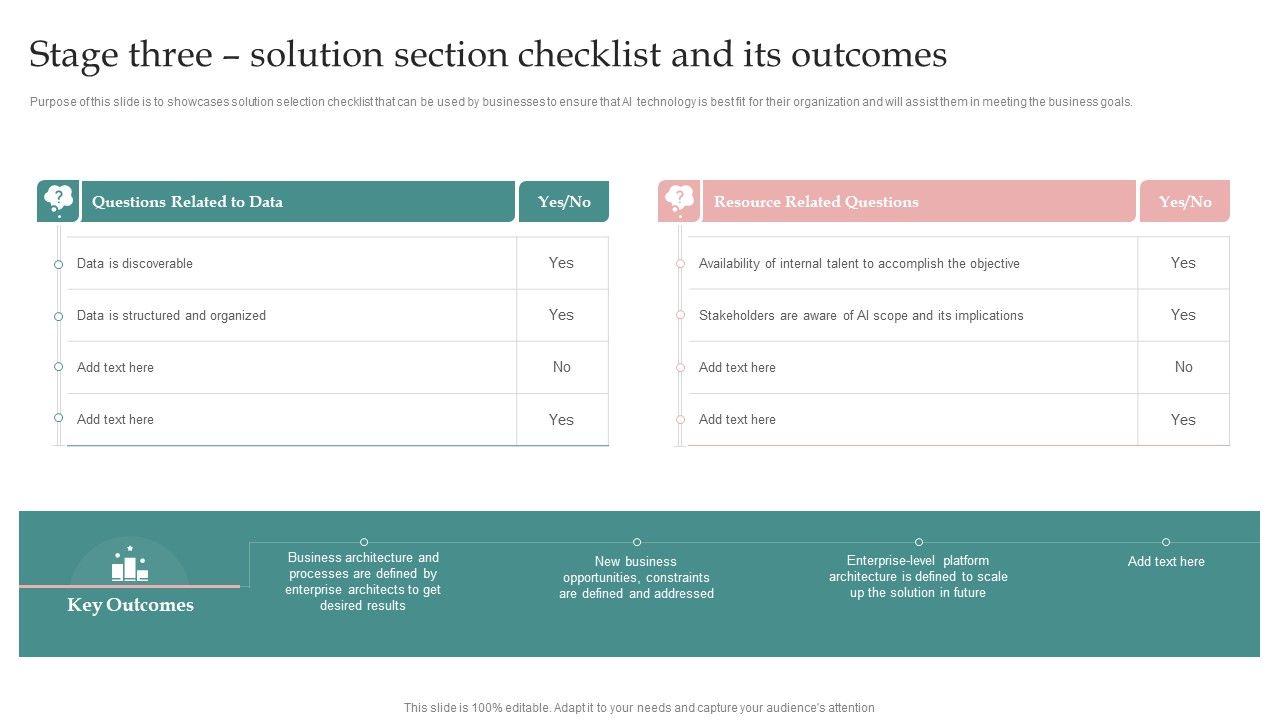 Stage three – solution section checklist and its outcomes

Purpose of this slide is to showcases solution selection checklist that can be used by businesses to ensure that AI technology is best fit for their organization and will assist them in meeting the business goals.

| Questions Related to Data | Yes/No |
|---|---|
| Data is discoverable | Yes |
| Data is structured and organized | Yes |
| Add text here | No |
| Add text here | Yes |

| Resource Related Questions | Yes/No |
|---|---|
| Availability of internal talent to accomplish the objective | Yes |
| Stakeholders are aware of AI scope and its implications | Yes |
| Add text here | No |
| Add text here | Yes |

Key Outcomes

Business architecture and processes are defined by enterprise architects to get desired results

New business opportunities, constraints are defined and addressed

Enterprise-level platform architecture is defined to scale up the solution in future

Add text here

This slide is 100% editable. Adapt it to your needs and capture your audience's attention